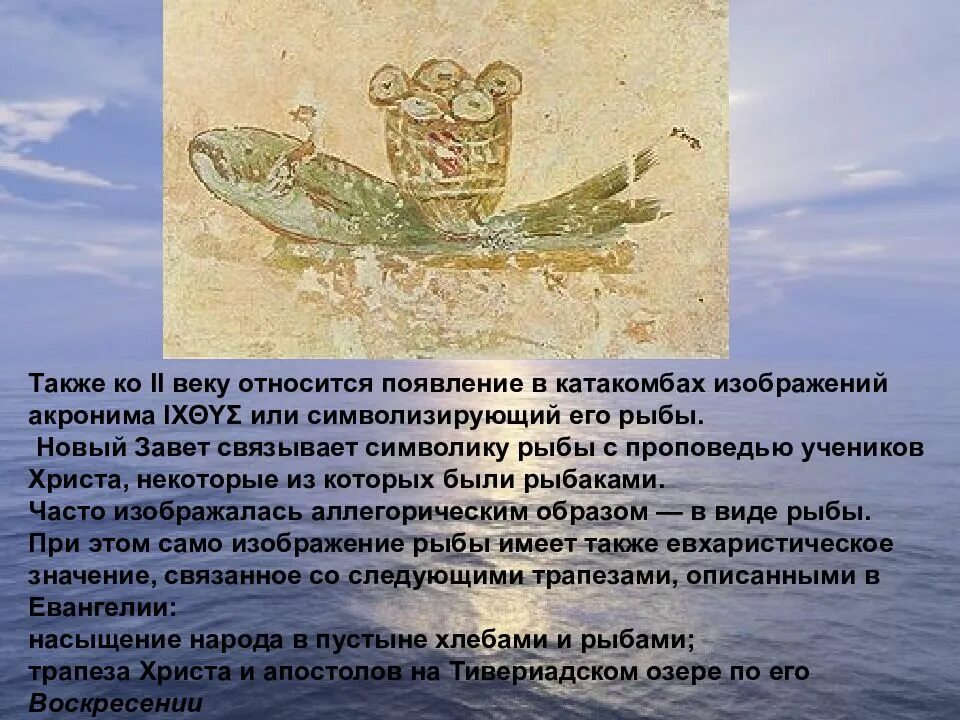 Также ко II веку относится появление в катакомбах изображений акронима ΙΧΘΥΣ или символизирующий его рыбы.

Новый Завет связывает символику рыбы с проповедью учеников Христа, некоторые из которых были рыбаками.

Часто изображалась аллегорическим образом — в виде рыбы.

При этом само изображение рыбы имеет также евхаристическое значение, связанное со следующими трапезами, описанными в Евангелии:

насыщение народа в пустыне хлебами и рыбами;

трапеза Христа и апостолов на Тивериадском озере по его Воскресении